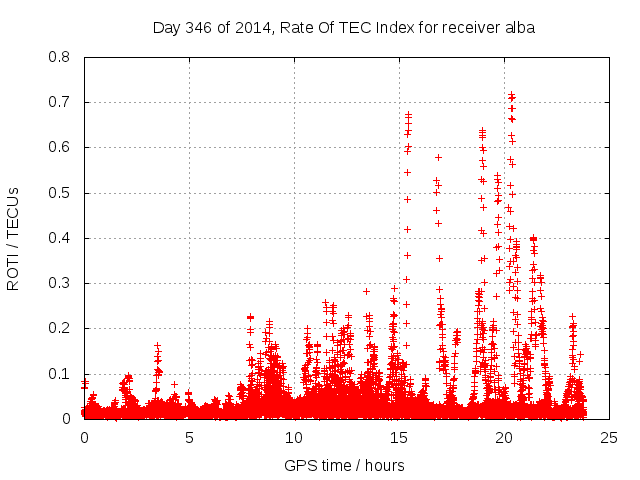 Day 346 of 2014, Rate Of TEC Index for receiver alba

ROTI / TECUs

0.8
0.7
0.6
0.5
0.4
0.3
0.2
0.1
0

0
5
10
15
20
25

GPS time / hours